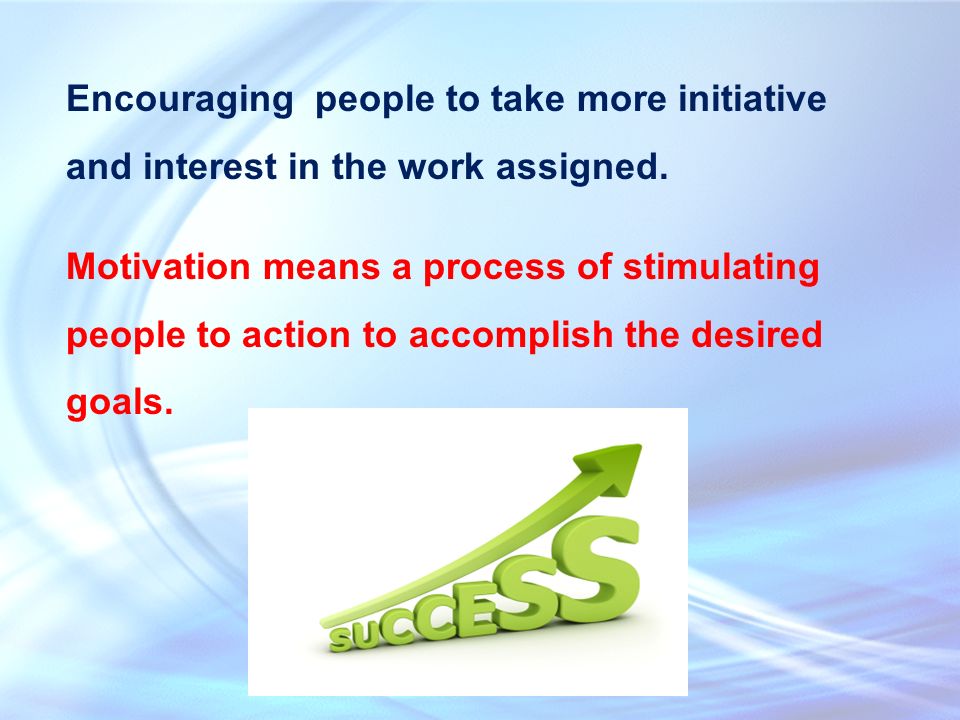 Encouraging people to take more initiative and interest in the work assigned.

Motivation means a process of stimulating people to action to accomplish the desired goals.

SUCCESS